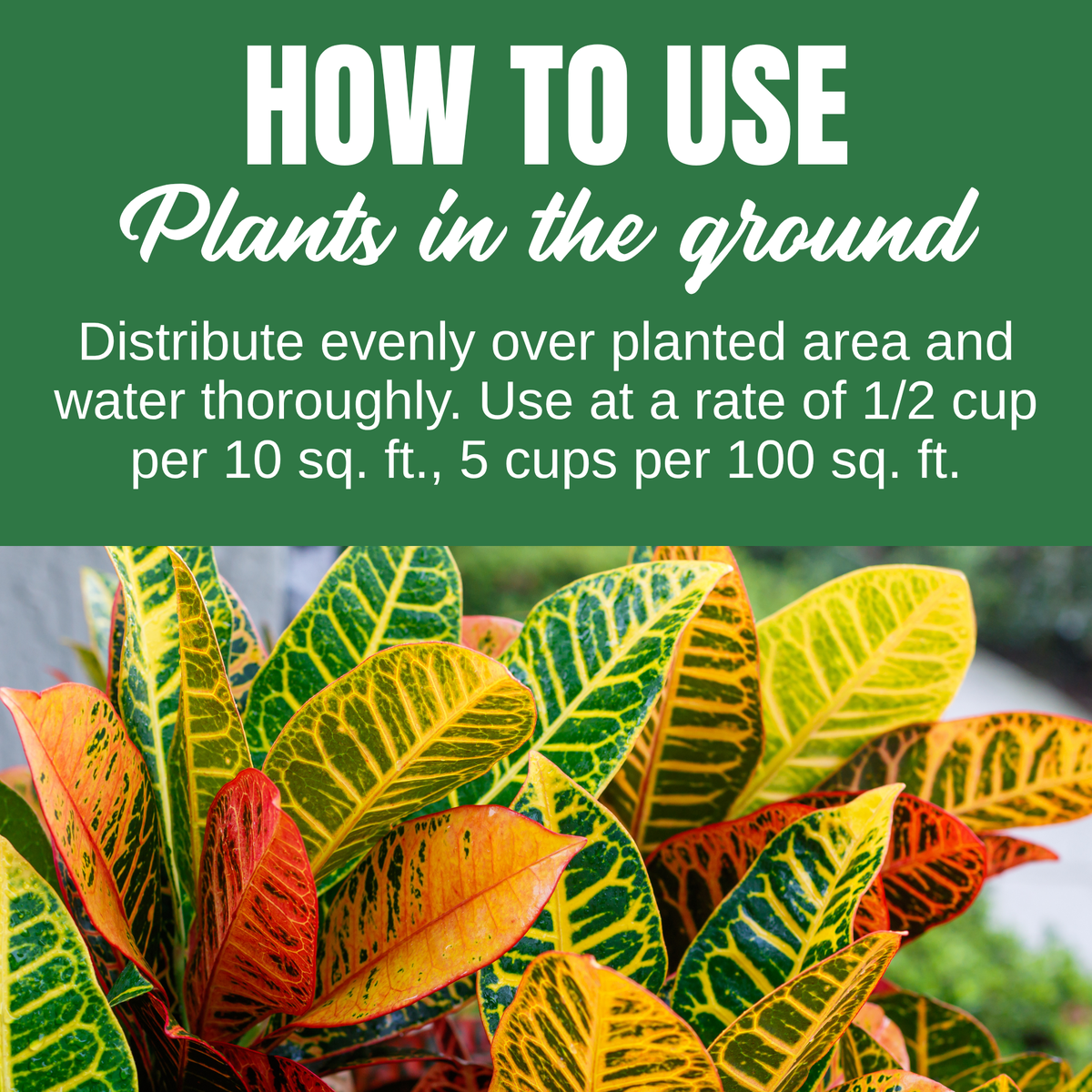 HOW TO USE
Plants in the ground

Distribute evenly over planted area and water thoroughly. Use at a rate of 1/2 cup per 10 sq. ft., 5 cups per 100 sq. ft.